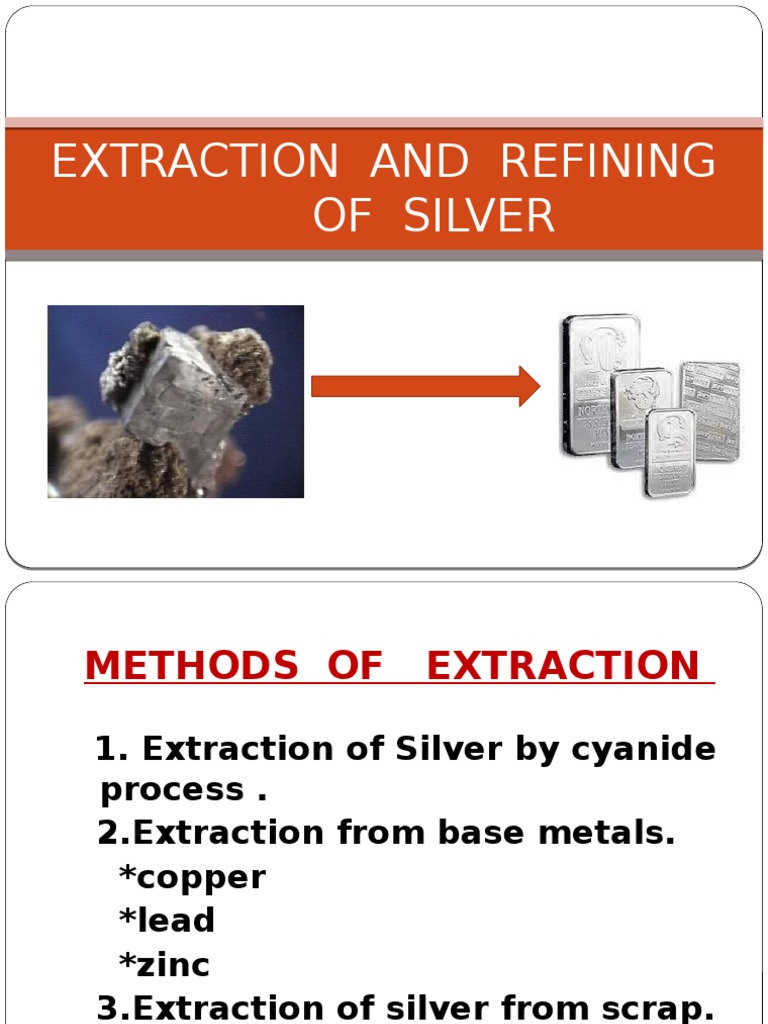 EXTRACTION AND REFINING OF SILVER

METHODS OF EXTRACTION

1. Extraction of Silver by cyanide process .
2.Extraction from base metals.
*copper
*lead
*zinc
3.Extraction of silver from scrap.